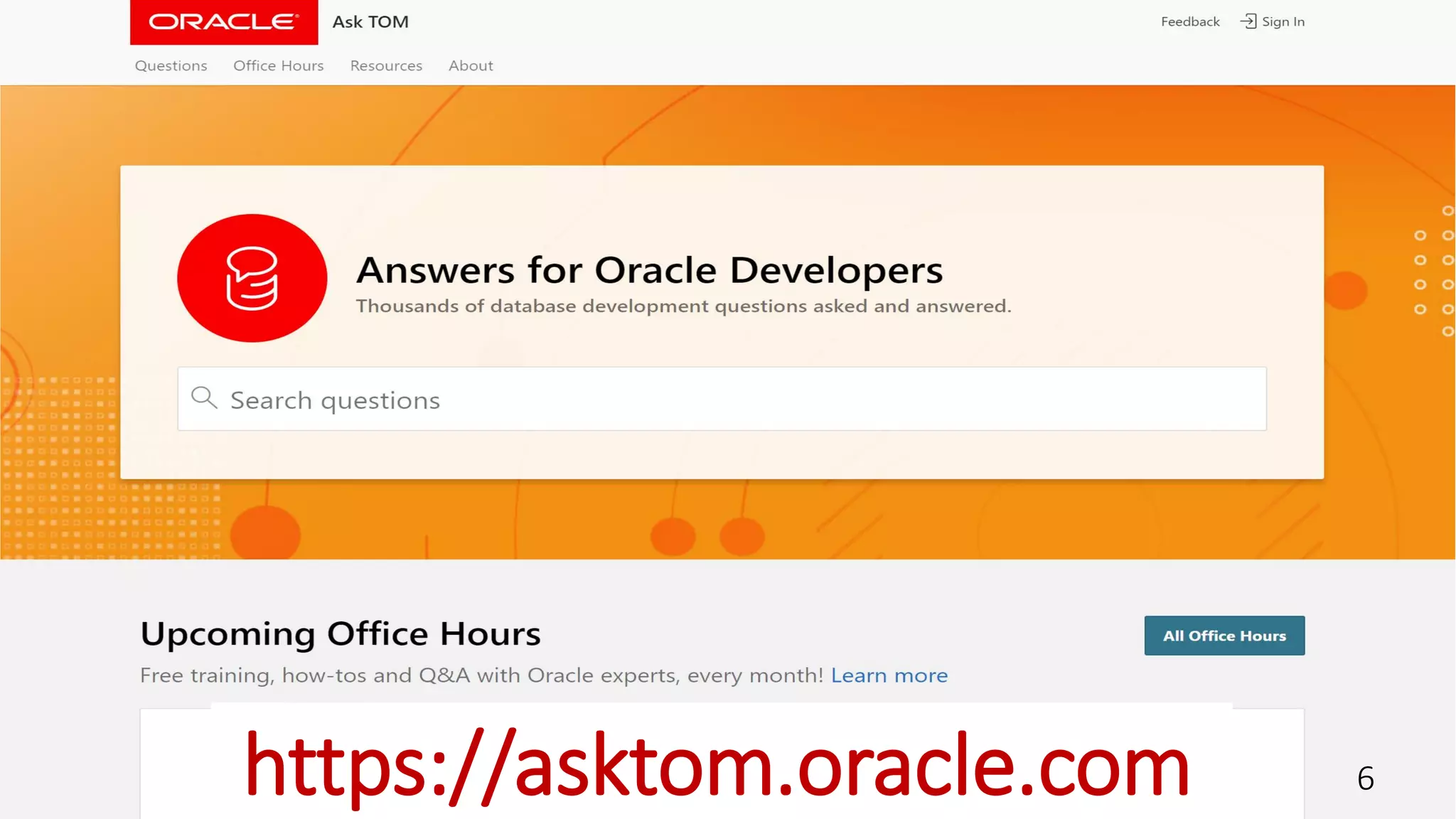 ORACLE Ask TOM

Feedback Sign In

Questions Office Hours Resources About

Answers for Oracle Developers

Thousands of database development questions asked and answered.

Search questions

Upcoming Office Hours

All Office Hours

Free training, how-tos and Q&A with Oracle experts, every month! Learn more

https://asktom.oracle.com

6